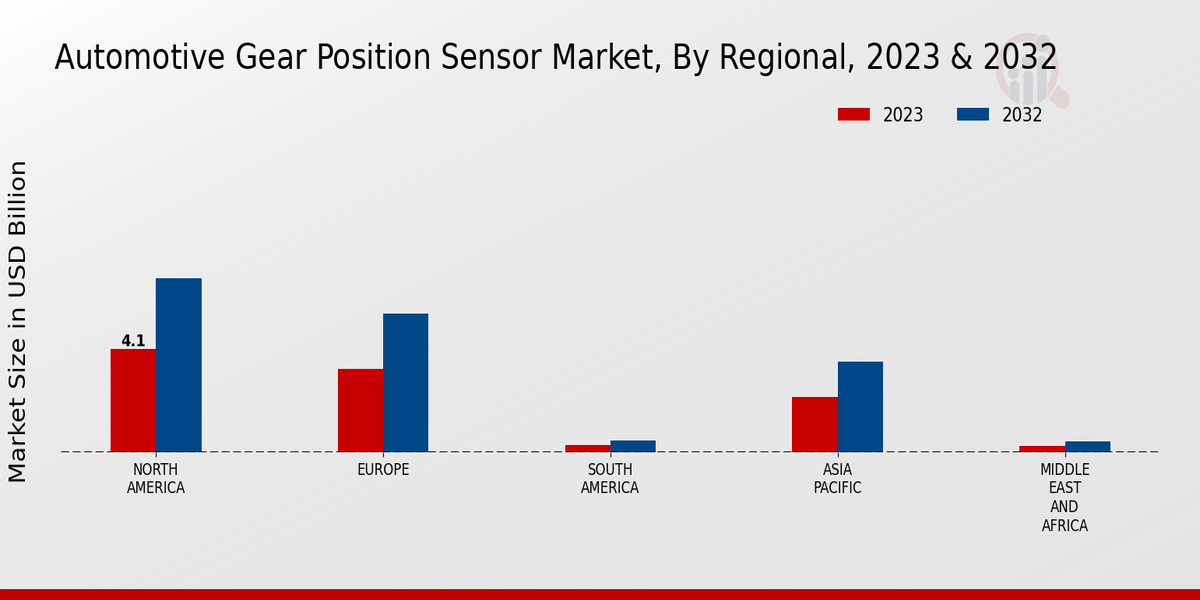 Automotive Gear Position Sensor Market, By Regional, 2023 & 2032

2023
2032

Market Size in USD Billion

4.1

NORTH AMERICA
EUROPE
SOUTH AMERICA
ASIA PACIFIC
MIDDLE EAST AND AFRICA